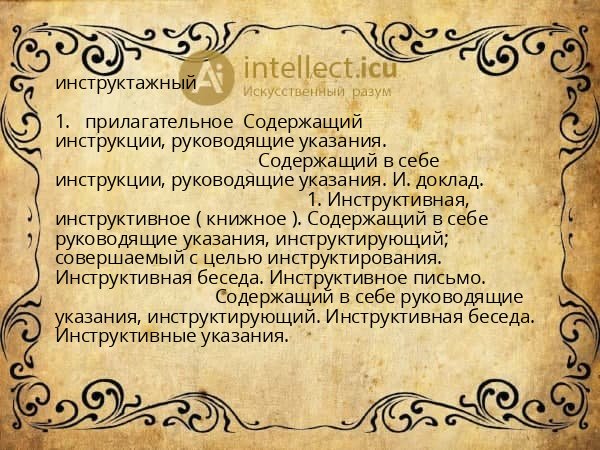 intellect.icu
Искусственный разум

инструктажный

1. прилагательное Содержащий инструкции, руководящие указания. Содержащий в себе инструкции, руководящие указания. И. доклад. 1. Инструктивная, инструктивное ( книжное ). Содержащий в себе руководящие указания, инструктирующий; совершаемый с целью инструктирования. Инструктивная беседа. Инструктивное письмо. Содержащий в себе руководящие указания, инструктирующий. Инструктивная беседа. Инструктивные указания.